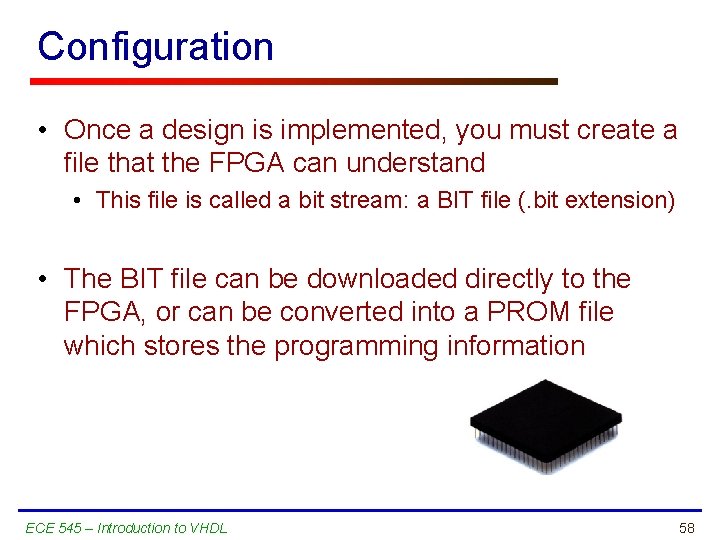 Configuration

• Once a design is implemented, you must create a file that the FPGA can understand

• This file is called a bit stream: a BIT file (.bit extension)

• The BIT file can be downloaded directly to the FPGA, or can be converted into a PROM file which stores the programming information

ECE 545 – Introduction to VHDL

58